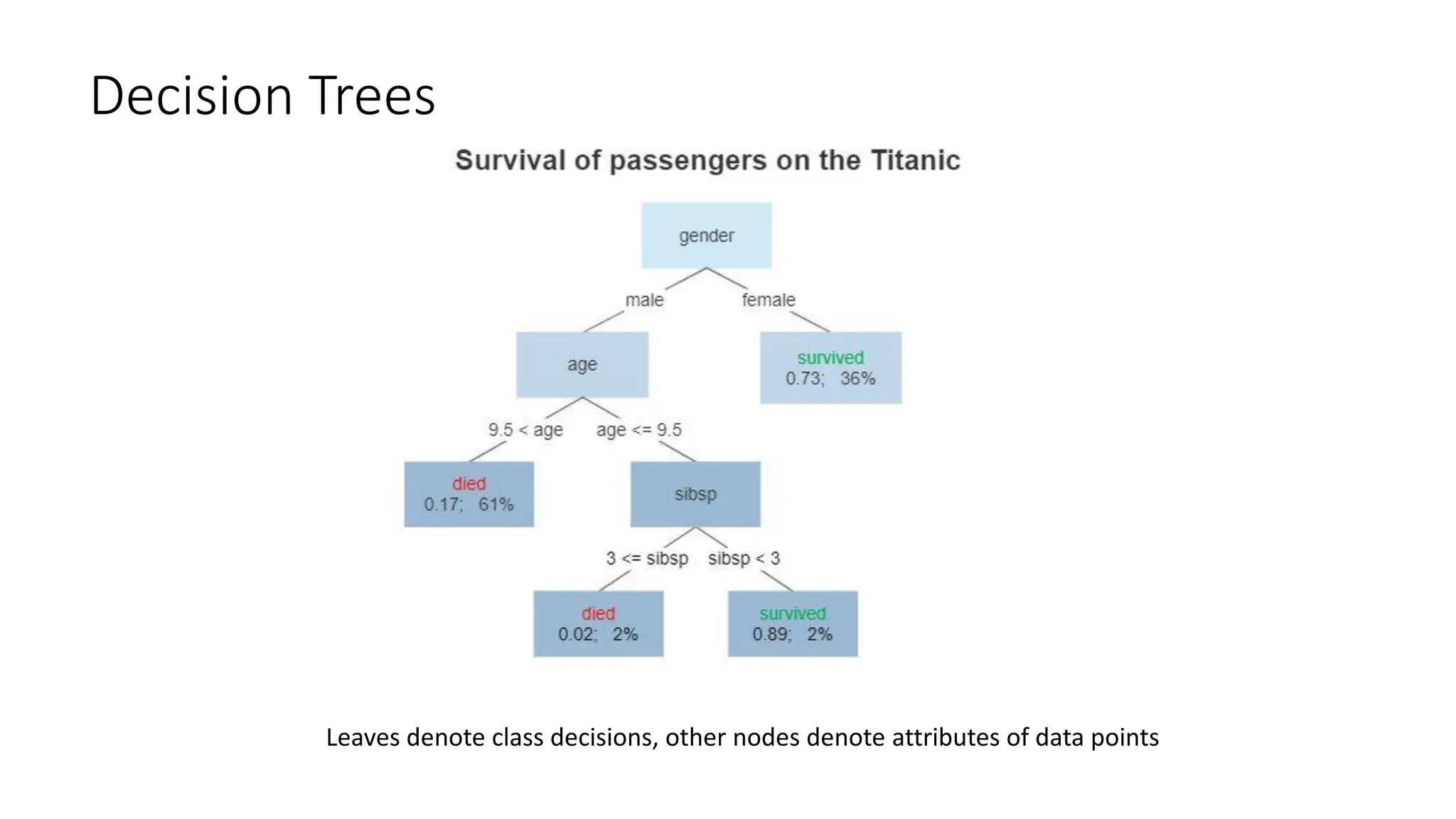 Decision Trees

Survival of passengers on the Titanic

gender

male

female

age

survived
0.73; 36%

9.5 < age

age <= 9.5

died
0.17; 61%

sibsp

3 <= sibsp

sibsp < 3

died
0.02; 2%

survived
0.89; 2%

Leaves denote class decisions, other nodes denote attributes of data points